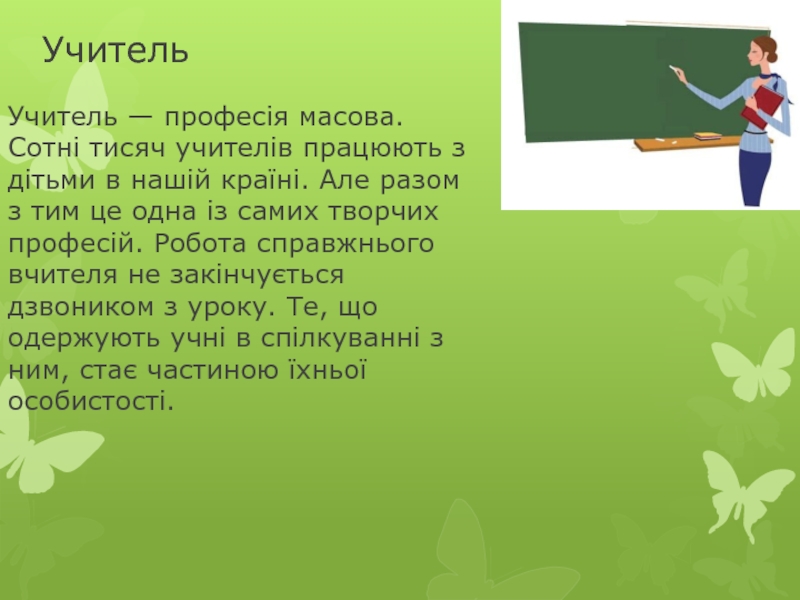 Учитель

Учитель — професія масова. Сотні тисяч учителів працюють з дітьми в нашій країні. Але разом з тим це одна із самих творчих професій. Робота справжнього вчителя не закінчується дзвоником з уроку. Те, що одержують учні в спілкуванні з ним, стає частиною їхньої особистості.